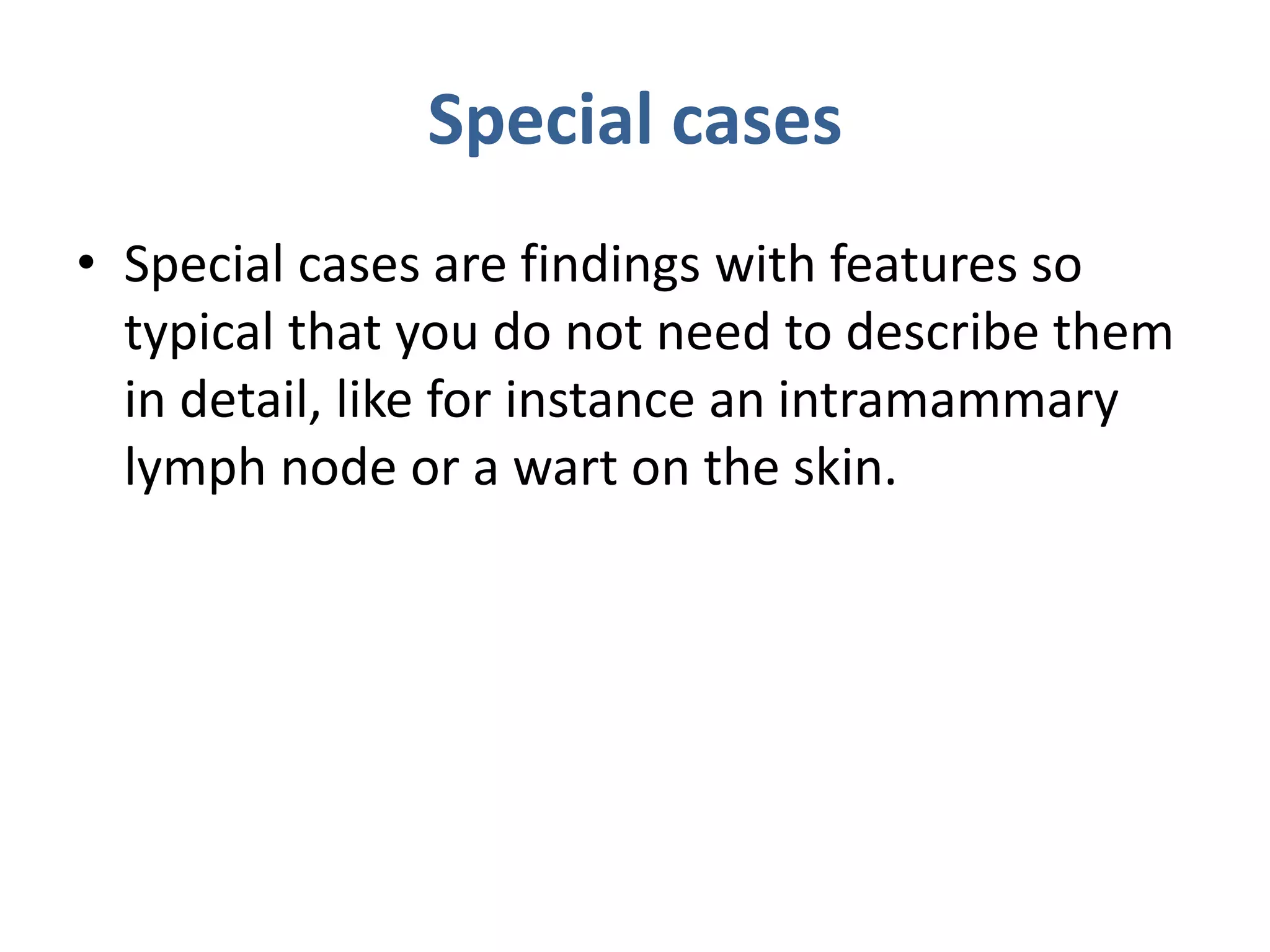 Special cases

• Special cases are findings with features so typical that you do not need to describe them in detail, like for instance an intramammary lymph node or a wart on the skin.